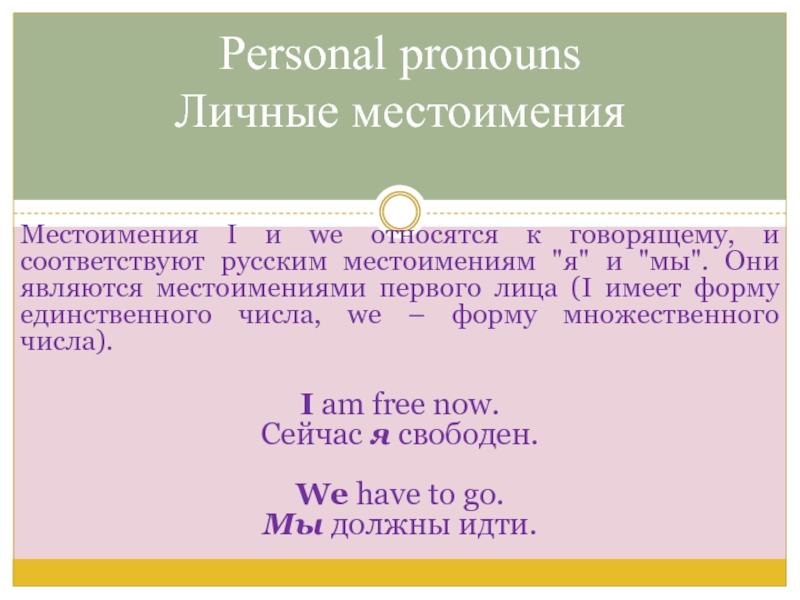 Personal pronouns
Личные местоимения

Местоимения I и we относятся к говорящему, и соответствуют русским местоимениям "я" и "мы". Они являются местоимениями первого лица (I имеет форму единственного числа, we – форму множественного числа).

I am free now.
Сейчас я свободен.

We have to go.
Мы должны идти.